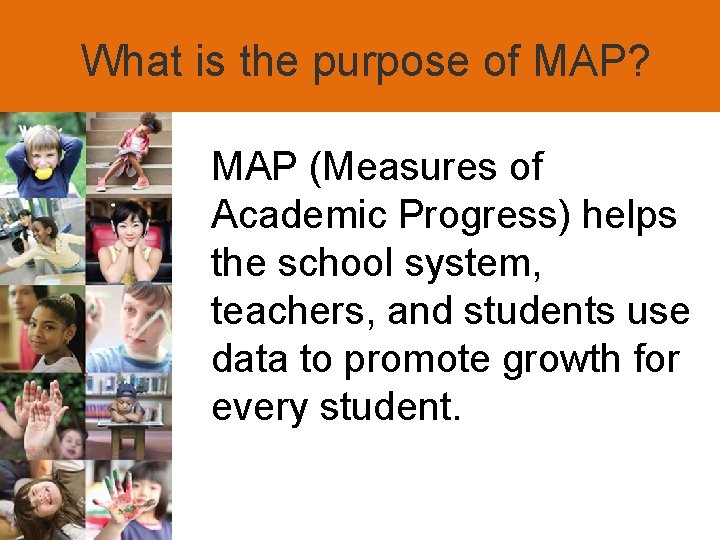 What is the purpose of MAP?

MAP (Measures of Academic Progress) helps the school system, teachers, and students use data to promote growth for every student.